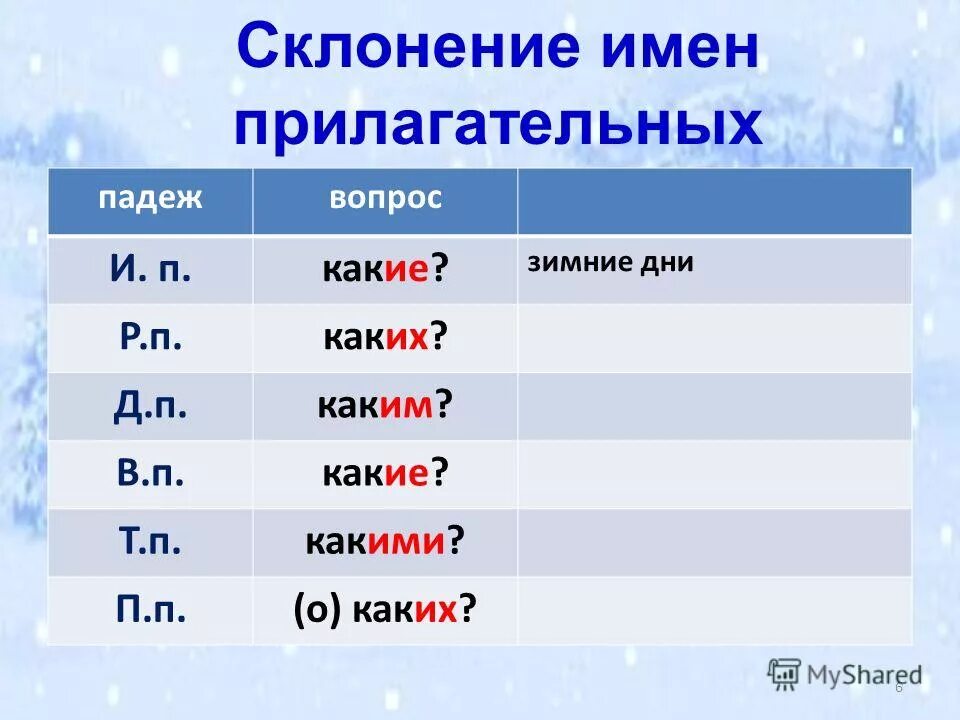 Склонение имен прилагательных

| падеж | вопрос | |
|---|---|---|
| И. п. | какие? | зимние дни |
| Р.п. | каких? | |
| Д.п. | каким? | |
| В.п. | какие? | |
| Т.п. | какими? | |
| П.п. | (о) каких? | |

MyShared

6